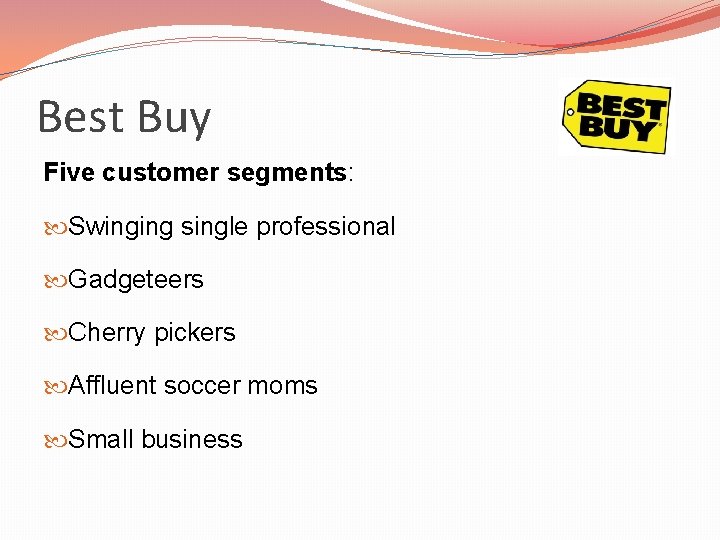 Best Buy

BEST BUY

Five customer segments:

Swinging single professional

Gadgeteers

Cherry pickers

Affluent soccer moms

Small business